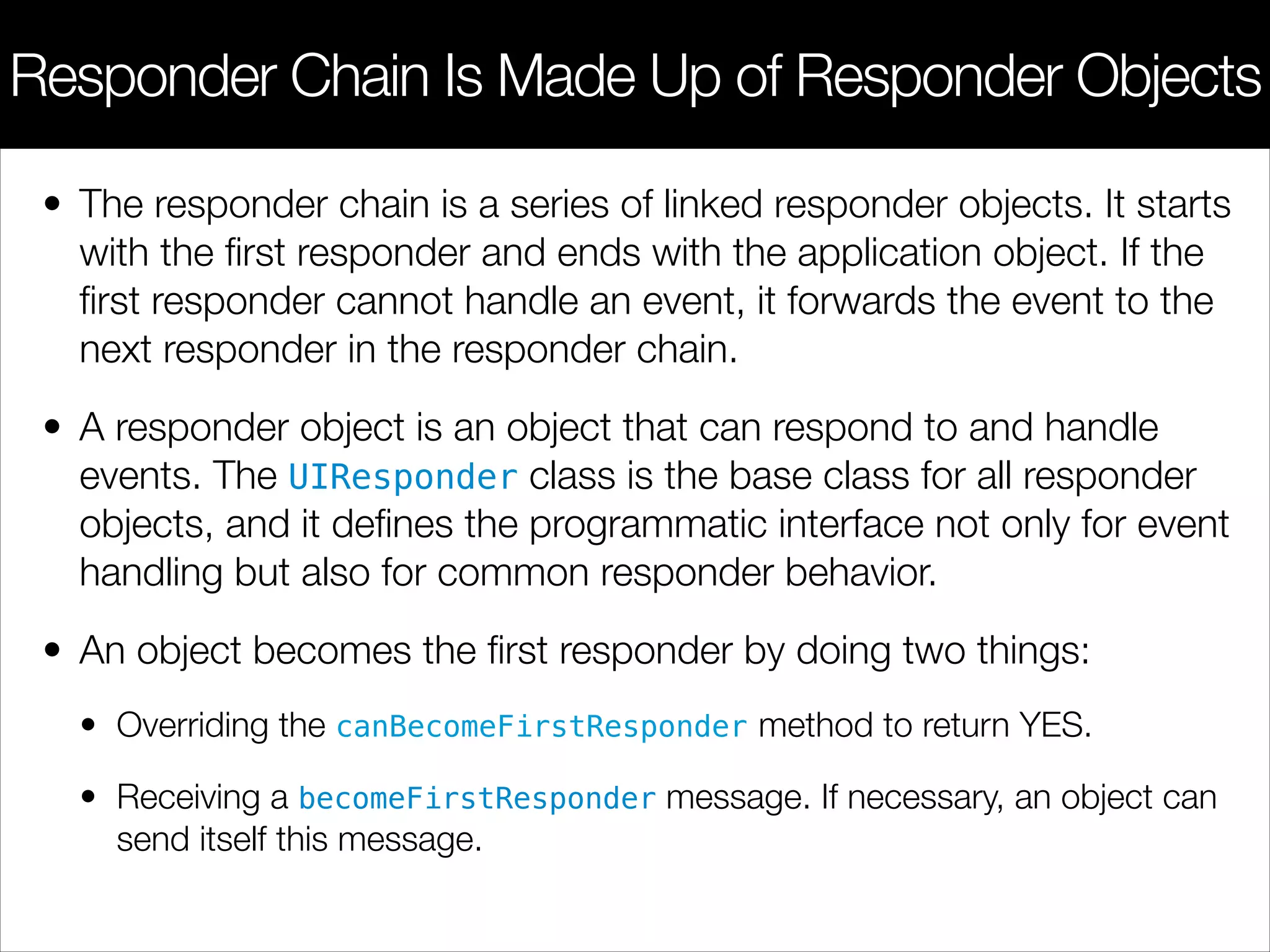 Responder Chain Is Made Up of Responder Objects

• The responder chain is a series of linked responder objects. It starts with the first responder and ends with the application object. If the first responder cannot handle an event, it forwards the event to the next responder in the responder chain.

• A responder object is an object that can respond to and handle events. The UIResponder class is the base class for all responder objects, and it defines the programmatic interface not only for event handling but also for common responder behavior.

• An object becomes the first responder by doing two things:

• Overriding the canBecomeFirstResponder method to return YES.

• Receiving a becomeFirstResponder message. If necessary, an object can send itself this message.